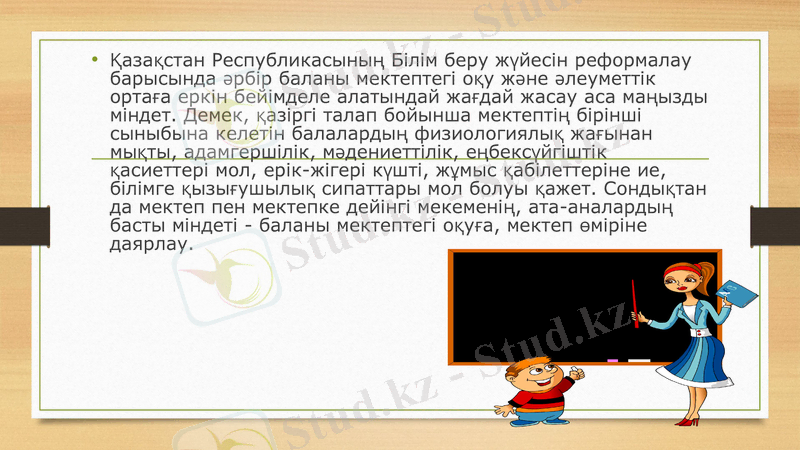 • Қазақстан Республикасының Білім беру жүйесін реформалау барысында әрбір баланы мектептегі оқу және әлеуметтік ортаға еркін бейімделе алатындай жағдай жасау аса маңызды міндет. Демек, қазіргі талап бойынша мектептің бірінші сыныбына келетін балалардың физиологиялық жағынан мықты, адамгершілік, мәдениеттілік, еңбексүйгіштік қасиеттері мол, ерік-жігері күшті, жұмыс қабілеттеріне ие, білімге қызығушылық сипаттары мол болуы қажет. Сондықтан да мектеп пен мектепке дейінгі мекеменің, ата-аналардың басты міндеті - баланы мектептегі оқуға, мектеп өміріне даярлау.

Stud.kz - Stud.kz